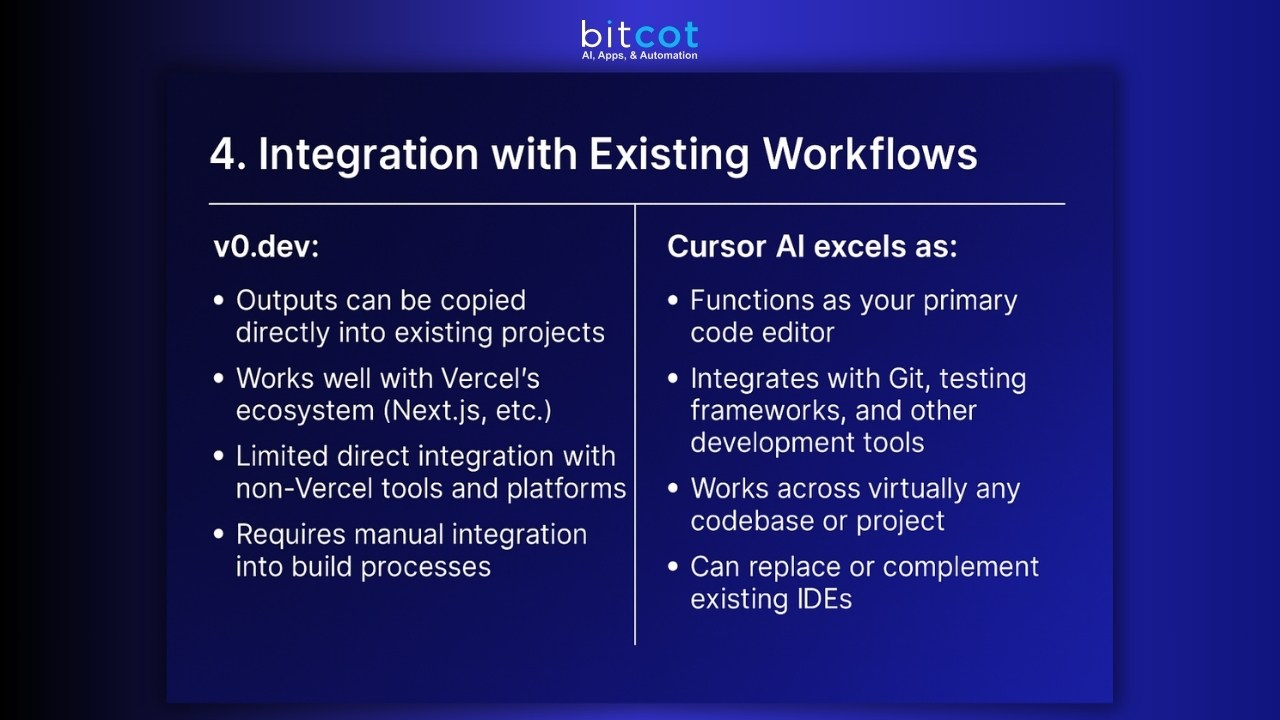 bitcot
AI, Apps, & Automation

4. Integration with Existing Workflows

v0.dev:

• Outputs can be copied directly into existing projects
• Works well with Vercel's ecosystem (Next.js, etc.)
• Limited direct integration with non-Vercel tools and platforms
• Requires manual integration into build processes

Cursor AI excels as:

• Functions as your primary code editor
• Integrates with Git, testing frameworks, and other development tools
• Works across virtually any codebase or project
• Can replace or complement existing IDEs